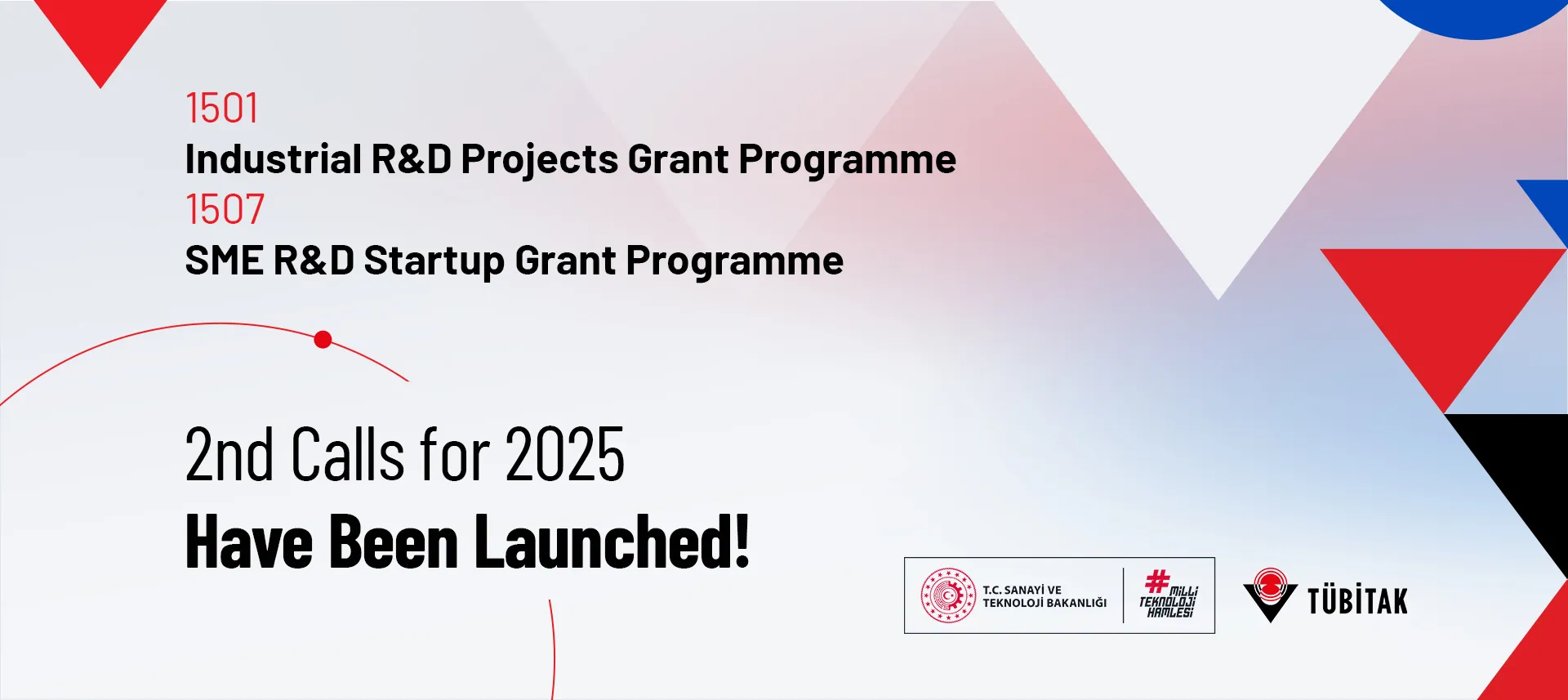 1501
Industrial R&D Projects Grant Programme
1507
SME R&D Startup Grant Programme

2nd Calls for 2025
Have Been Launched!

T.C. SANAYİ VE TEKNOLOJİ BAKANLIĞI

#MİLLİ TEKNOLOJİ HAMLESİ

TÜBİTAK